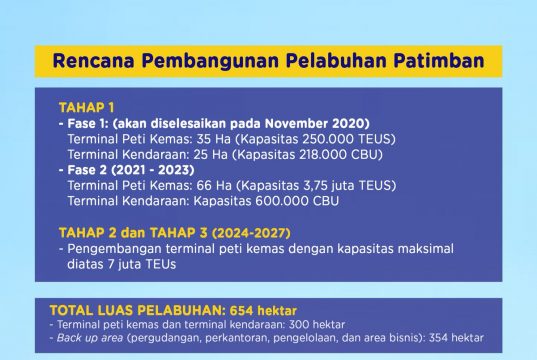 Rencana Pembangunan Pelabuhan Patimban

TAHAP 1
- Fase 1: (akan diselesaikan pada November 2020)
Terminal Peti Kemas: 35 Ha (Kapasitas 250.000 TEUS)
Terminal Kendaraan: 25 Ha (Kapasitas 218.000 CBU)
- Fase 2 (2021 - 2023)
Terminal Peti Kemas: 66 Ha (Kapasitas 3,75 juta TEUS)
Terminal Kendaraan: Kapasitas 600.000 CBU

TAHAP 2 dan TAHAP 3 (2024-2027)
- Pengembangan terminal peti kemas dengan kapasitas maksimal diatas 7 juta TEUs

TOTAL LUAS PELABUHAN: 654 hektar
- Terminal peti kemas dan terminal kendaraan: 300 hektar
- Back up area (pergudangan, perkantoran, pengelolaan, dan area bisnis): 354 hektar